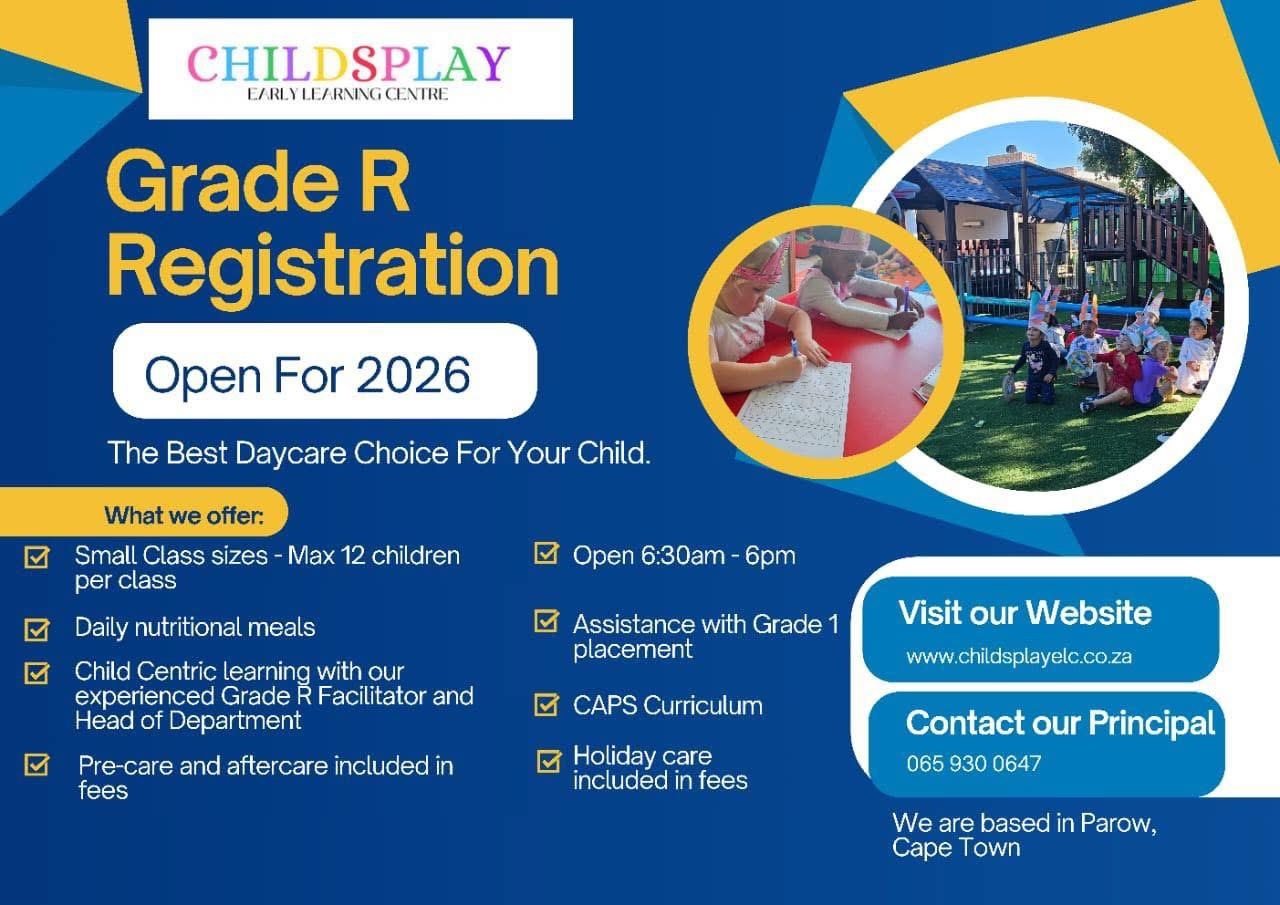 CHILDSPLAY
EARLY LEARNING CENTRE

Grade R Registration

Open For 2026

The Best Daycare Choice For Your Child.

What we offer:

Small Class sizes - Max 12 children per class

Daily nutritional meals

Child Centric learning with our experienced Grade R Facilitator and Head of Department

Pre-care and aftercare included in fees

Open 6:30am - 6pm

Assistance with Grade 1 placement

CAPS Curriculum

Holiday care included in fees

Visit our Website
www.childsplayelc.co.za

Contact our Principal
065 930 0647

We are based in Parow, Cape Town